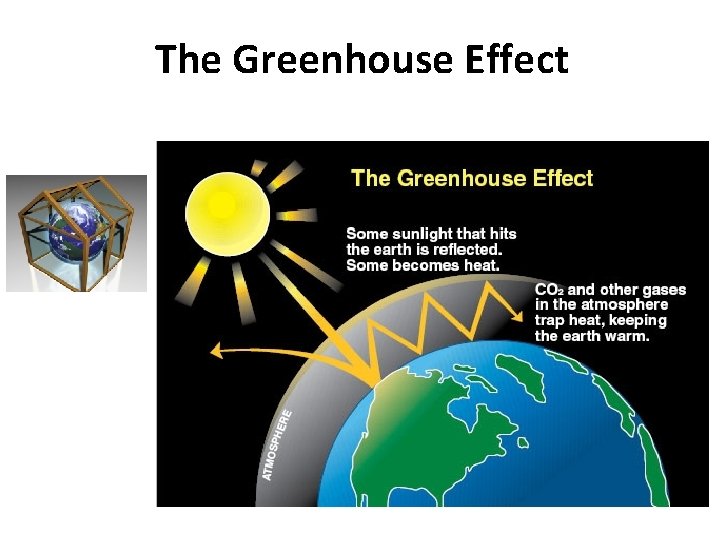 The Greenhouse Effect

The Greenhouse Effect

Some sunlight that hits the earth is reflected. Some becomes heat.

$CO_2$ and other gases in the atmosphere trap heat, keeping the earth warm.

ATMOSPHERE